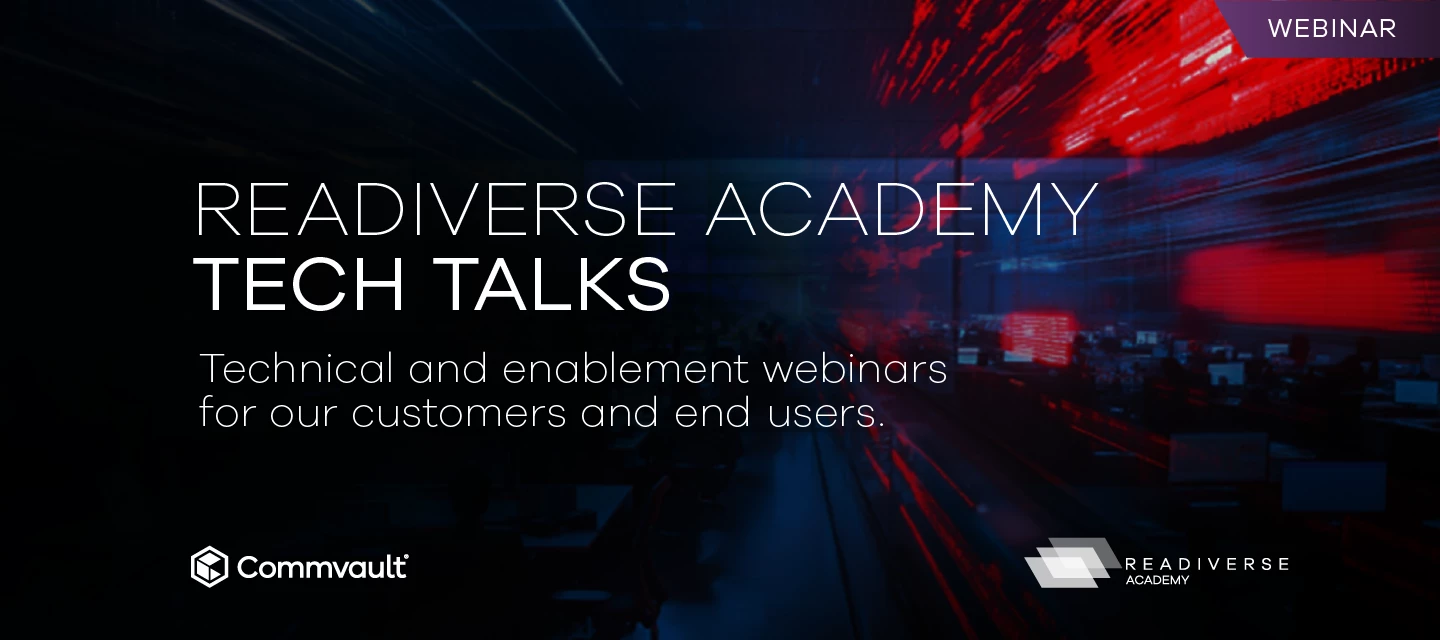 WEBINAR

READIVERSE ACADEMY
TECH TALKS

Technical and enablement webinars for our customers and end users.

Commvault

READIVERSE
ACADEMY